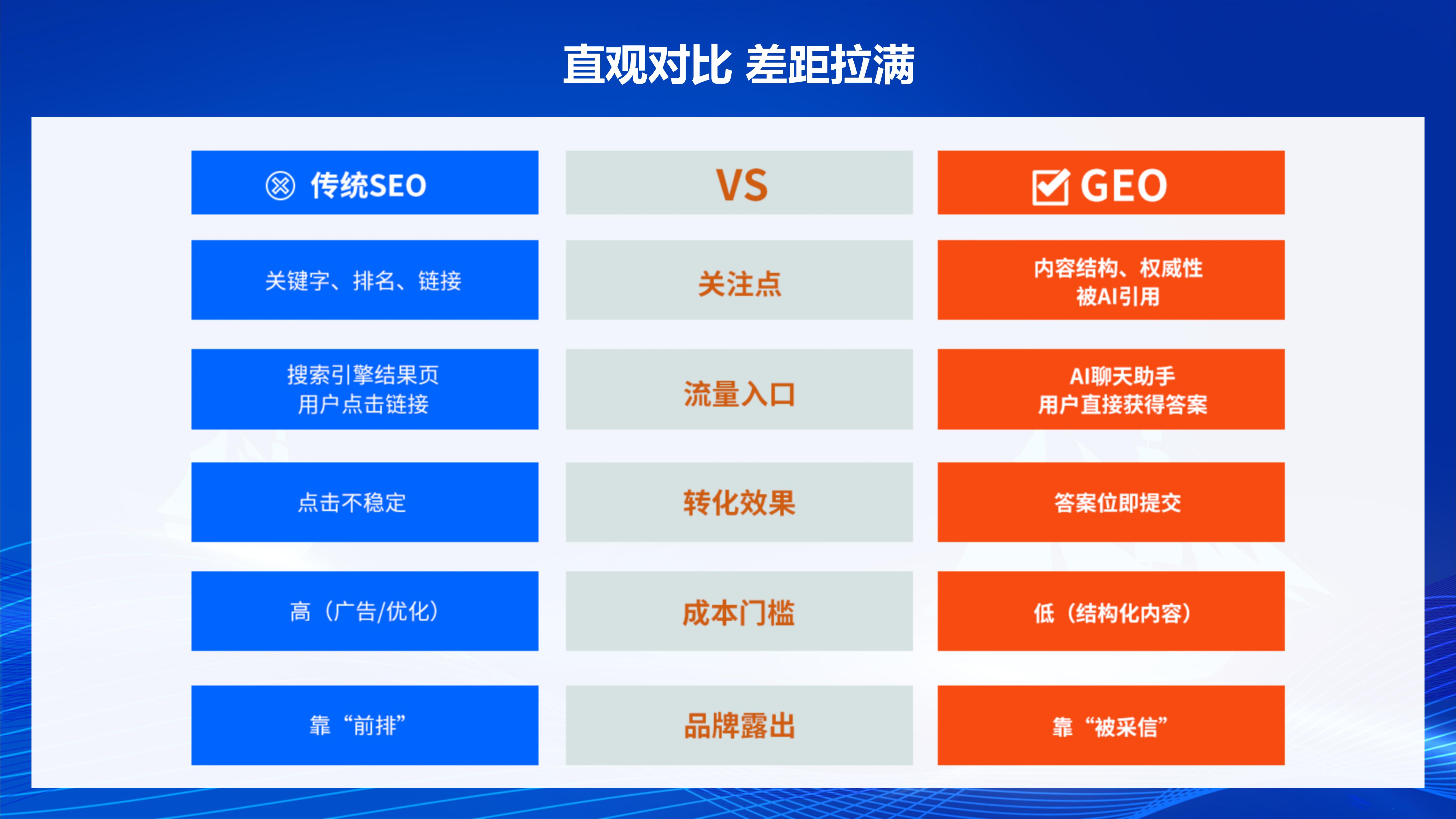 直观对比 差距拉满

| 传统SEO | VS | GEO |
|---|---|---|
| 关键字、排名、链接 | 关注点 | 内容结构、权威性 被AI引用 |
| 搜索引擎结果页 用户点击链接 | 流量入口 | AI聊天助手 用户直接获得答案 |
| 点击不稳定 | 转化效果 | 答案位即提交 |
| 高（广告/优化） | 成本门槛 | 低（结构化内容） |
| 靠“前排” | 品牌露出 | 靠“被采信” |